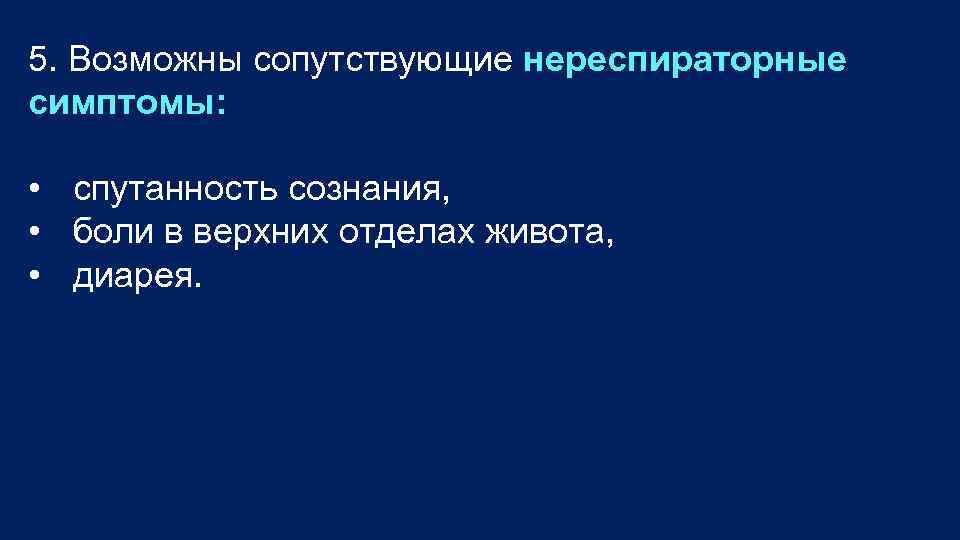 5. Возможны сопутствующие нереспираторные симптомы:

• спутанность сознания,
• боли в верхних отделах живота,
• диарея.